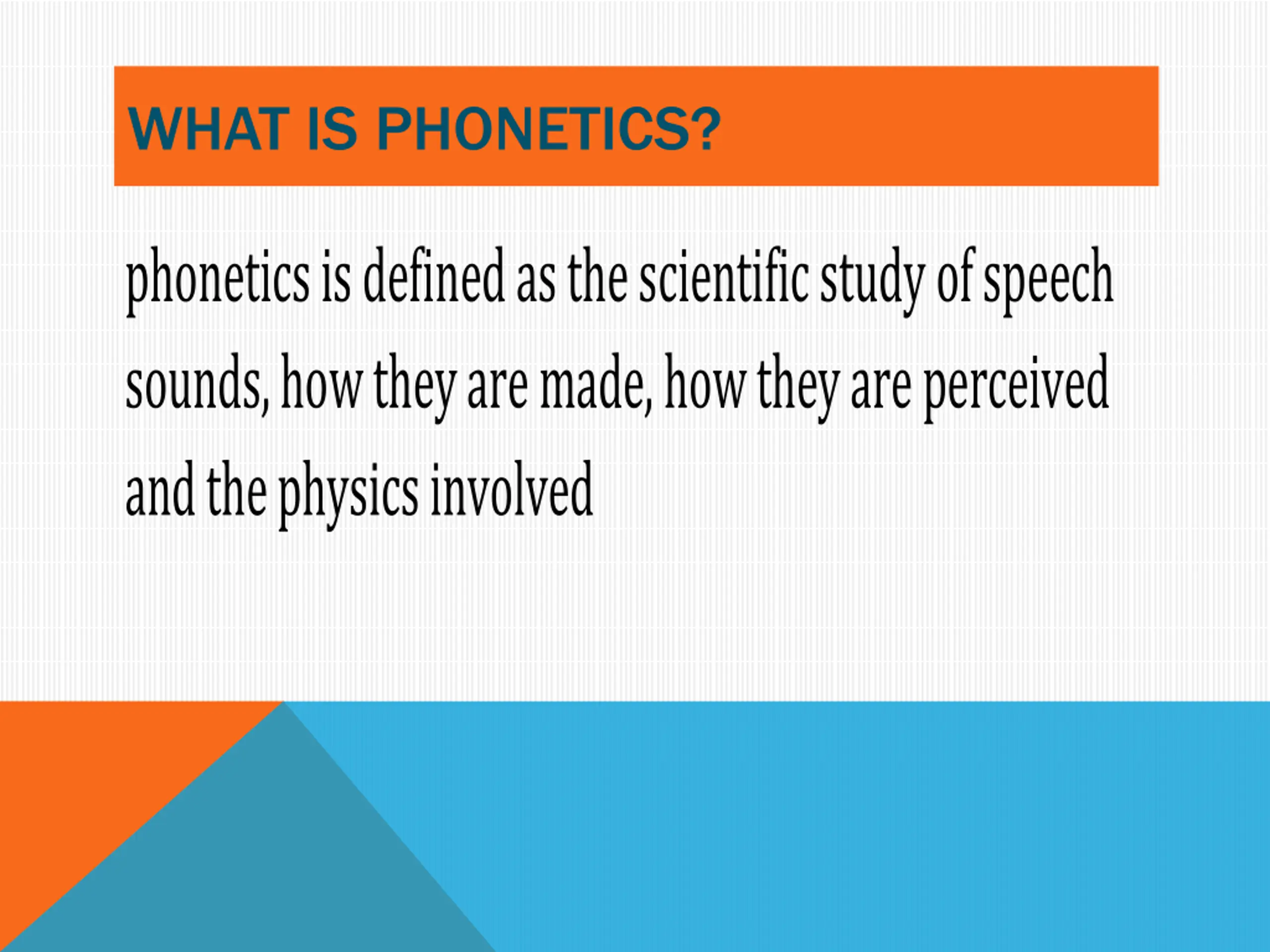 WHAT IS PHONETICS?

phonetics is defined as the scientific study of speech sounds, how they are made, how they are perceived and the physics involved